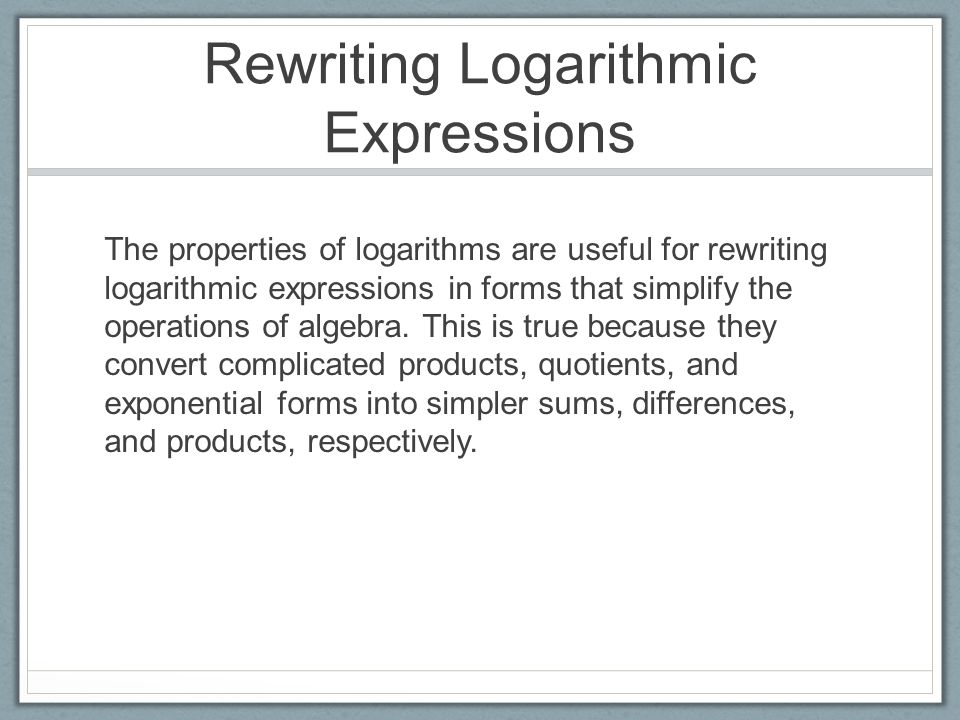 Rewriting Logarithmic Expressions

The properties of logarithms are useful for rewriting logarithmic expressions in forms that simplify the operations of algebra. This is true because they convert complicated products, quotients, and exponential forms into simpler sums, differences, and products, respectively.